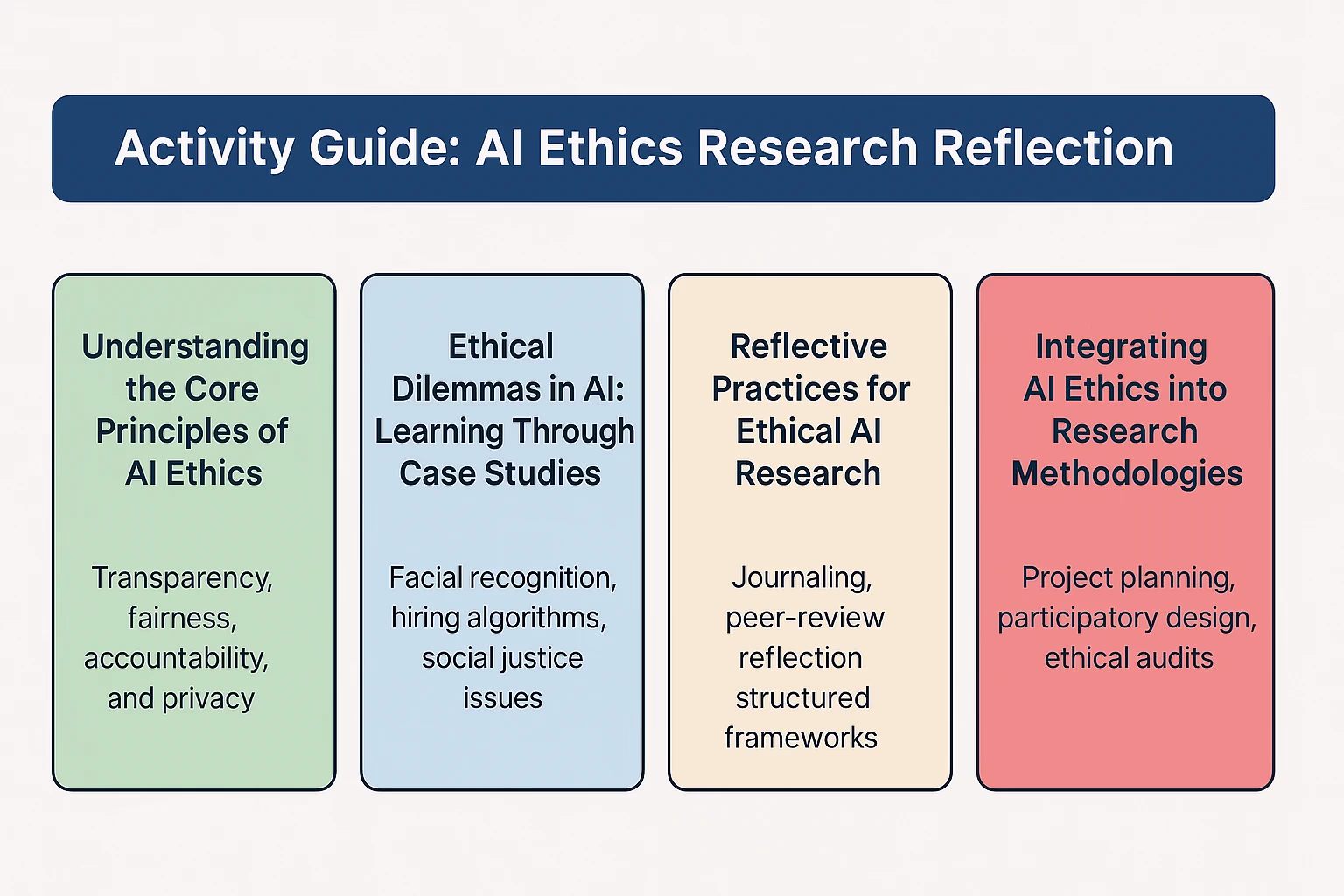 Activity Guide: AI Ethics Research Reflection

Understanding the Core Principles of AI Ethics

Transparency, fairness, accountability, and privacy

Ethical Dilemmas in AI: Learning Through Case Studies

Facial recognition, hiring algorithms, social justice issues

Reflective Practices for Ethical AI Research

Journaling, peer-review reflection structured frameworks

Integrating AI Ethics into Research Methodologies

Project planning, participatory design, ethical audits